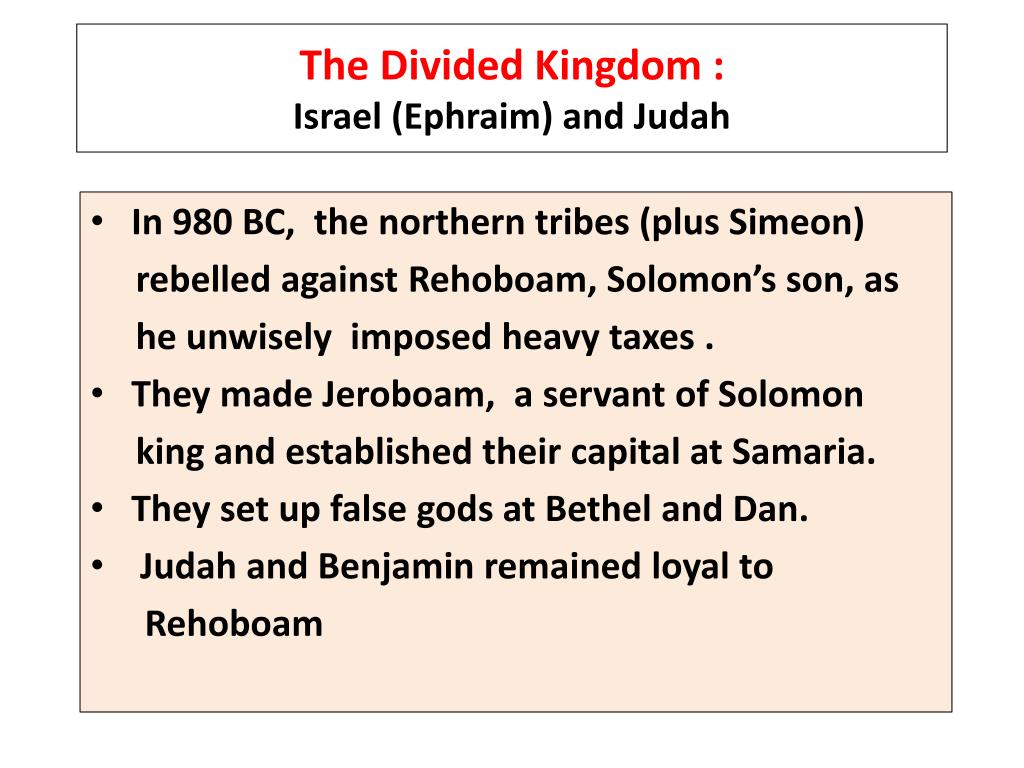 The Divided Kingdom :
Israel (Ephraim) and Judah

• In 980 BC, the northern tribes (plus Simeon) rebelled against Rehoboam, Solomon's son, as he unwisely imposed heavy taxes .
• They made Jeroboam, a servant of Solomon king and established their capital at Samaria.
• They set up false gods at Bethel and Dan.
• Judah and Benjamin remained loyal to Rehoboam